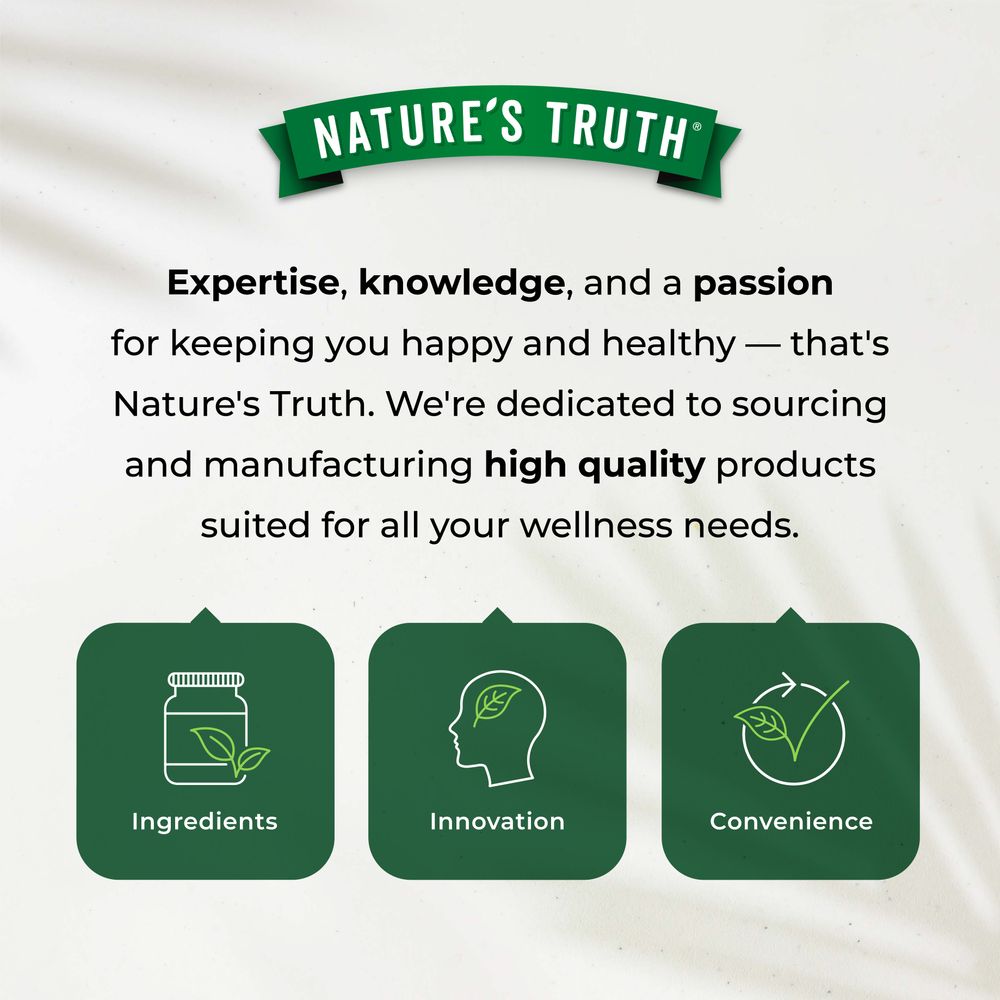 NATURE'S TRUTH®

Expertise, knowledge, and a passion for keeping you happy and healthy — that's Nature's Truth. We're dedicated to sourcing and manufacturing high quality products suited for all your wellness needs.

Ingredients

Innovation

Convenience